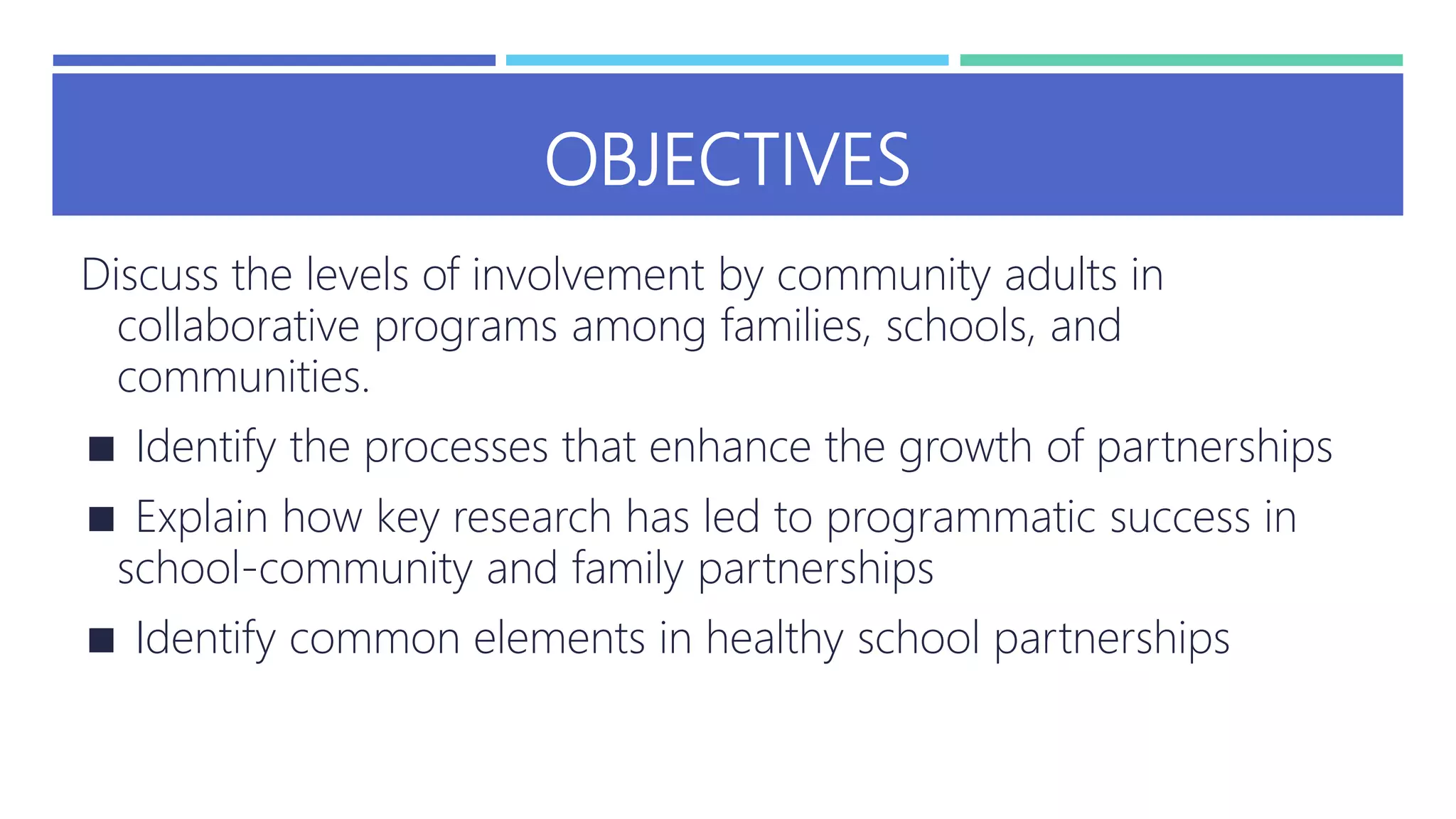 OBJECTIVES

Discuss the levels of involvement by community adults in collaborative programs among families, schools, and communities.

■ Identify the processes that enhance the growth of partnerships

■ Explain how key research has led to programmatic success in school-community and family partnerships

■ Identify common elements in healthy school partnerships